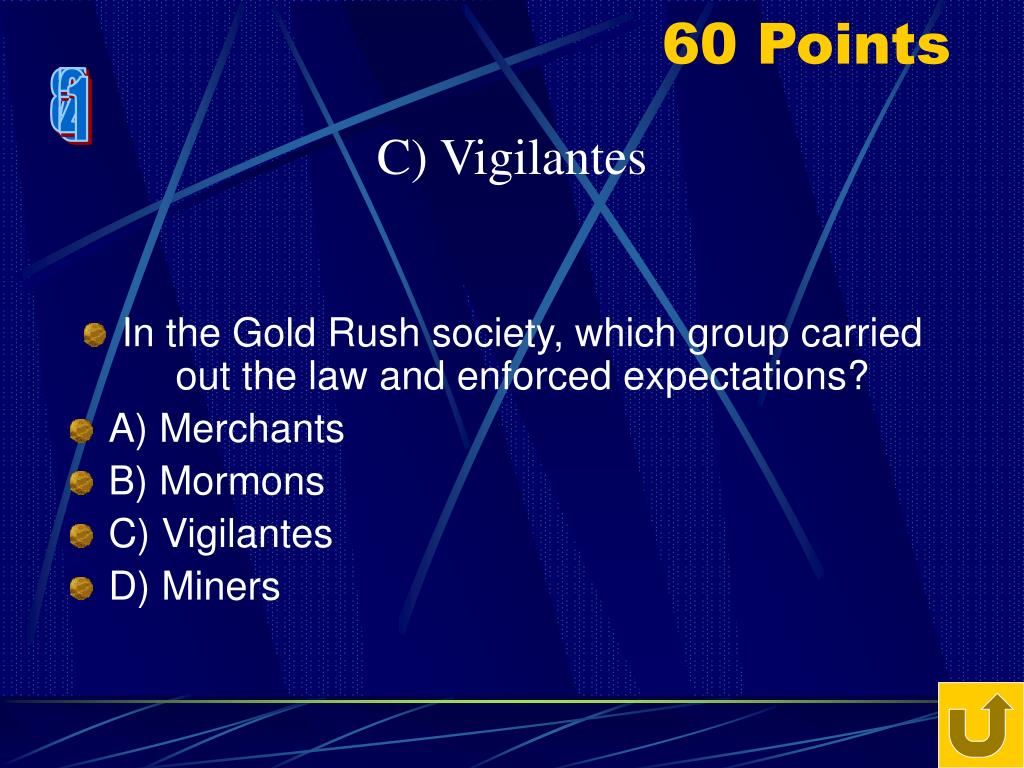 60 Points

C) Vigilantes

In the Gold Rush society, which group carried out the law and enforced expectations?
A) Merchants
B) Mormons
C) Vigilantes
D) Miners